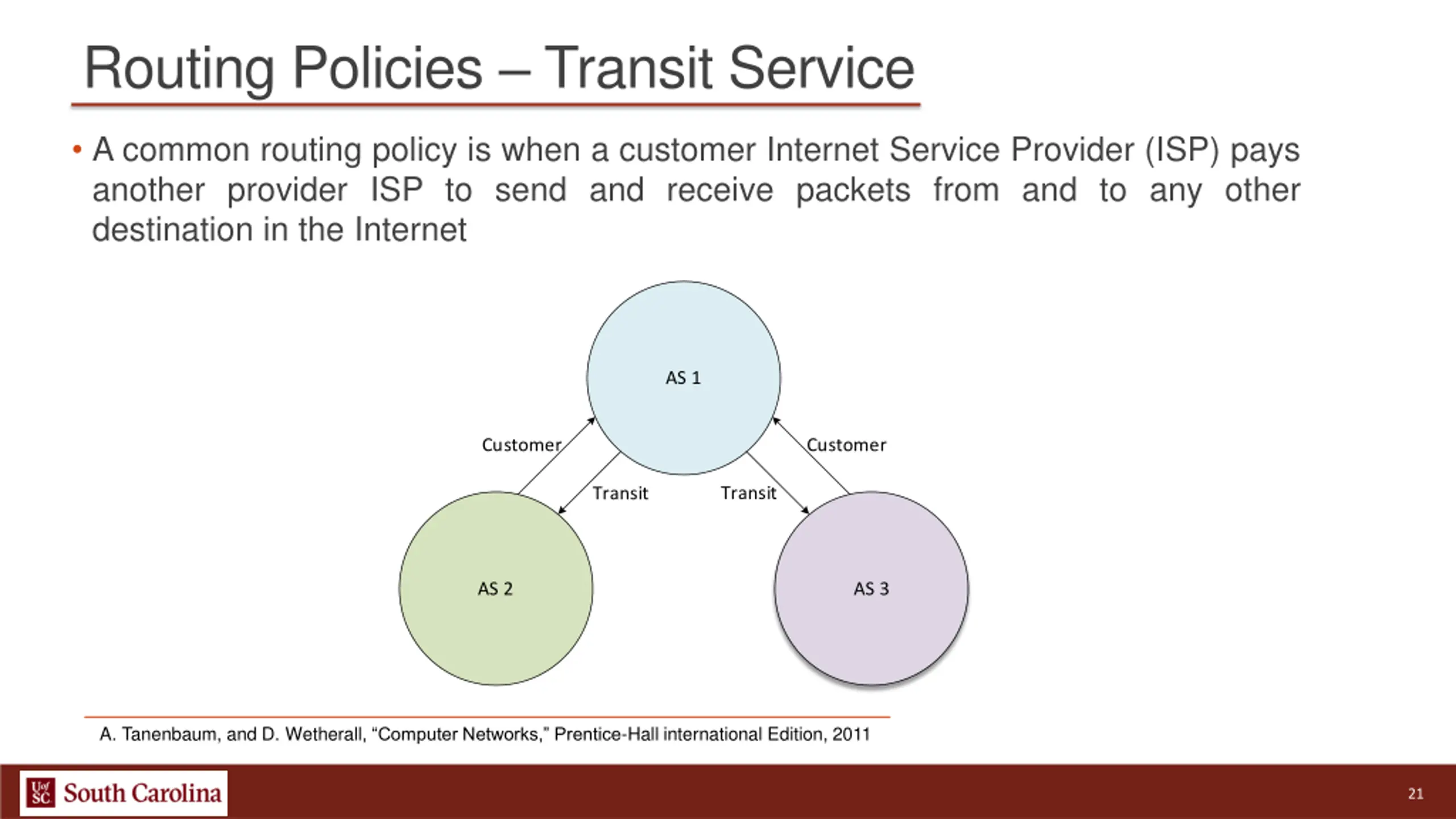 Routing Policies – Transit Service

• A common routing policy is when a customer Internet Service Provider (ISP) pays another provider ISP to send and receive packets from and to any other destination in the Internet

AS 1

Customer

Customer

Transit

Transit

AS 2

AS 3

A. Tanenbaum, and D. Wetherall, “Computer Networks,” Prentice-Hall international Edition, 2011

UofSC South Carolina

21